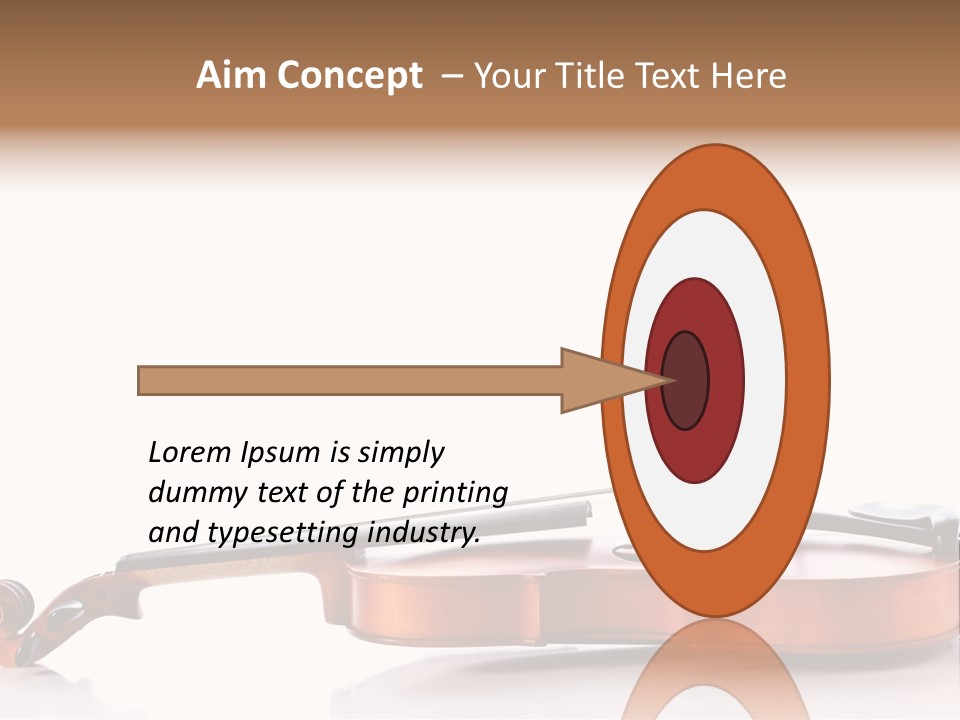 Aim Concept – Your Title Text Here

Lorem Ipsum is simply dummy text of the printing and typesetting industry.